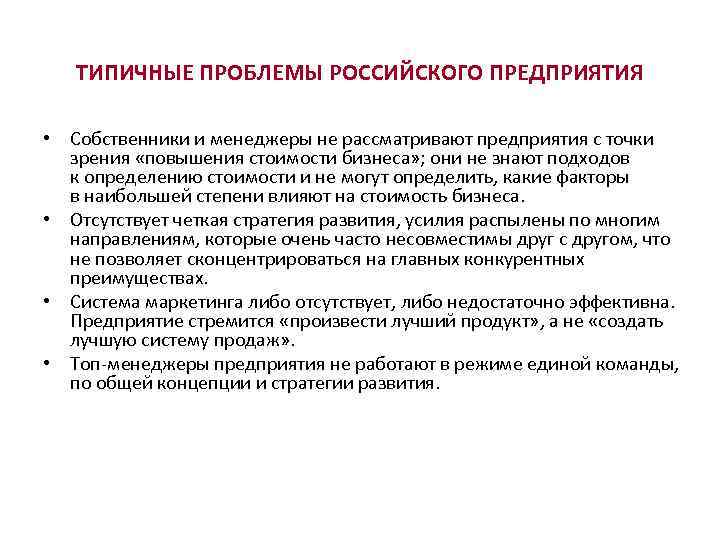 ТИПИЧНЫЕ ПРОБЛЕМЫ РОССИЙСКОГО ПРЕДПРИЯТИЯ

• Собственники и менеджеры не рассматривают предприятия с точки зрения «повышения стоимости бизнеса»; они не знают подходов к определению стоимости и не могут определить, какие факторы в наибольшей степени влияют на стоимость бизнеса.

• Отсутствует четкая стратегия развития, усилия распылены по многим направлениям, которые очень часто несовместимы друг с другом, что не позволяет сконцентрироваться на главных конкурентных преимуществах.

• Система маркетинга либо отсутствует, либо недостаточно эффективна. Предприятие стремится «произвести лучший продукт», а не «создать лучшую систему продаж».

• Топ-менеджеры предприятия не работают в режиме единой команды, по общей концепции и стратегии развития.